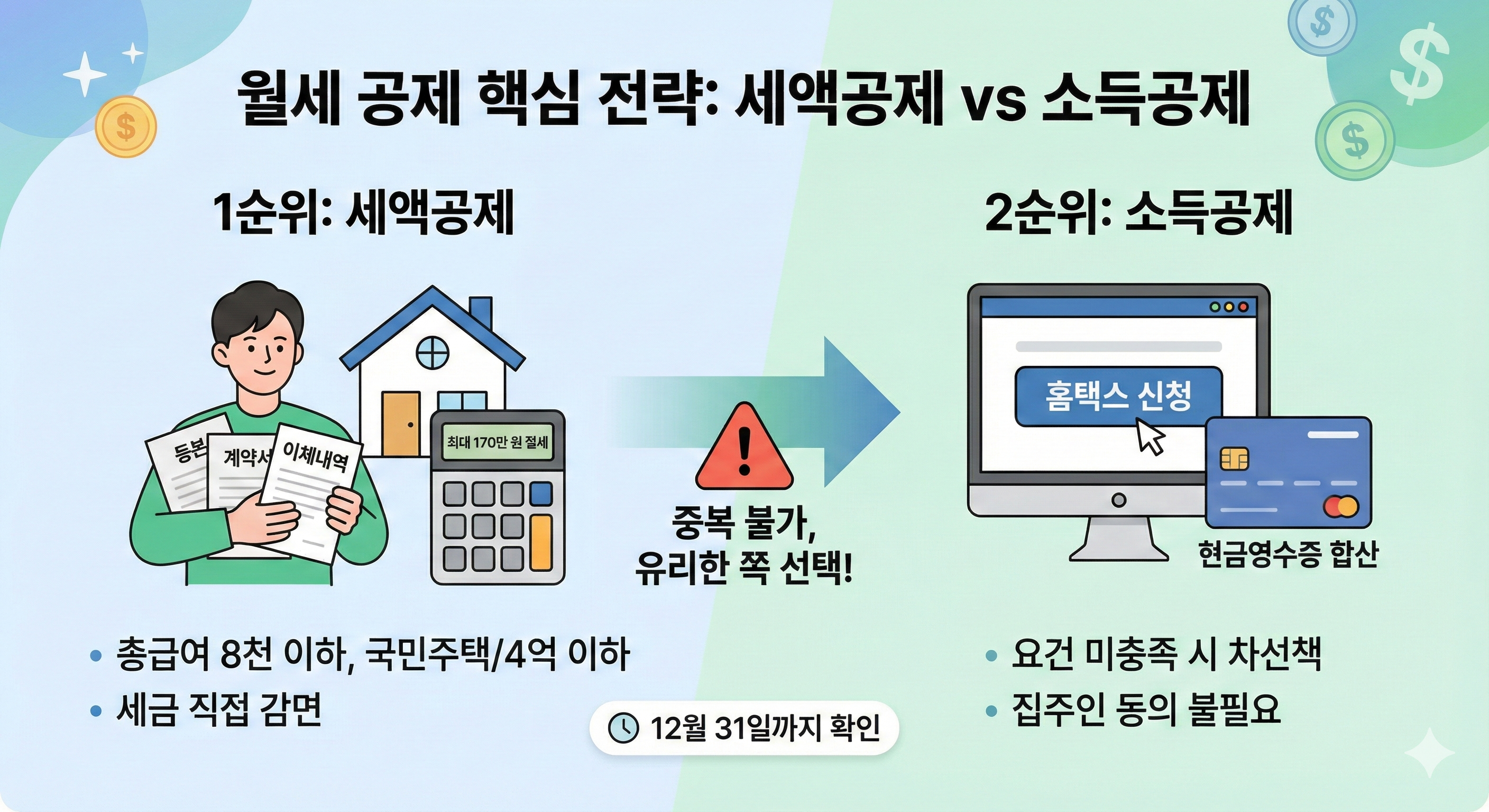 월세 공제 핵심 전략: 세액공제 vs 소득공제

1순위: 세액공제

등본 계약서 이체내역

최대 170만 원 절세

중복 불가, 유리한 쪽 선택!

2순위: 소득공제

홈택스 신청

현금영수증 합산

• 총급여 8천 이하, 국민주택/4억 이하
• 세금 직접 감면

12월 31일까지 확인

• 요건 미충족 시 차선책
• 집주인 동의 불필요